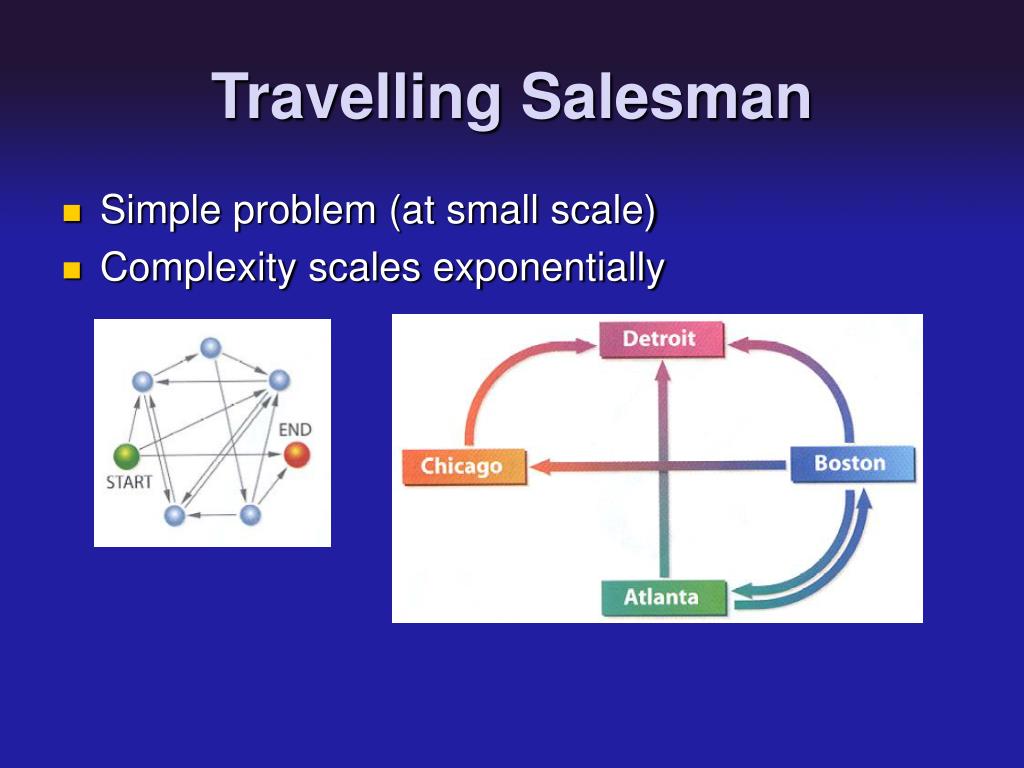 Travelling Salesman

Simple problem (at small scale)
Complexity scales exponentially

END
START

Detroit
Chicago
Boston
Atlanta